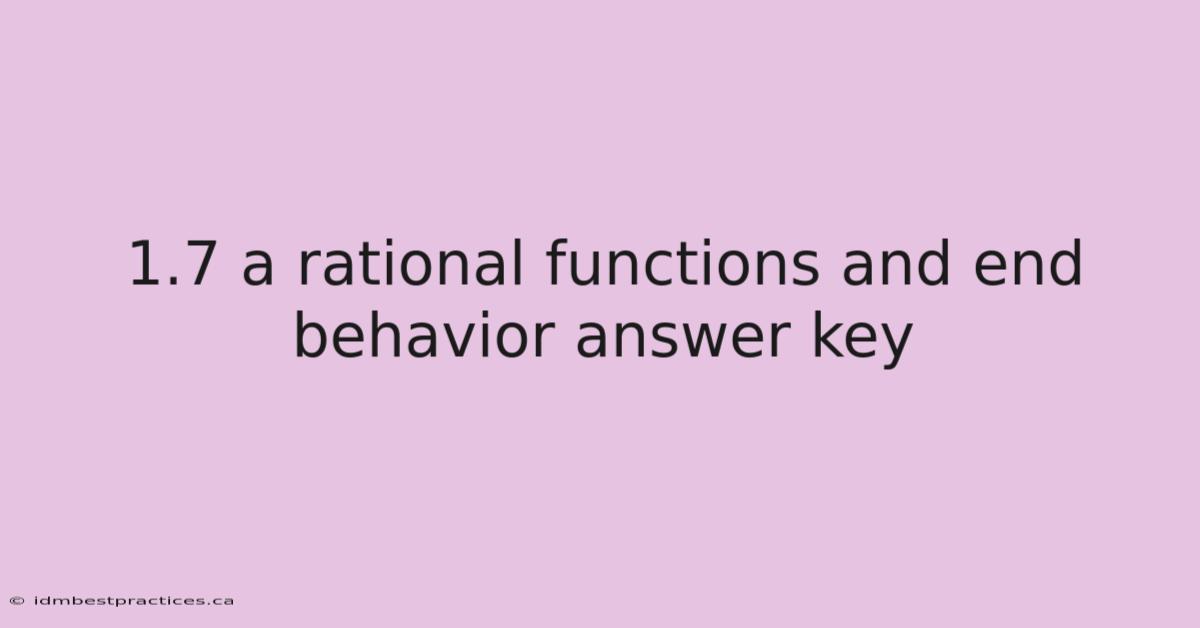 1.7 a rational functions and end behavior answer key

© idmbestpractices.ca